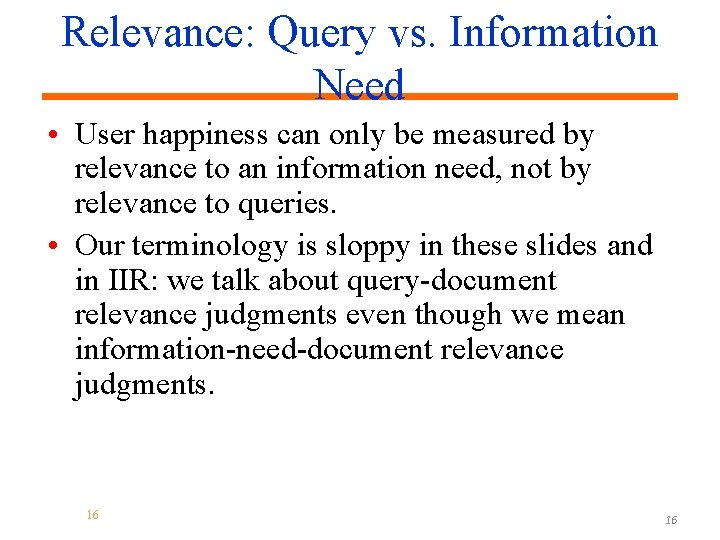 Relevance: Query vs. Information Need

• User happiness can only be measured by relevance to an information need, not by relevance to queries.
• Our terminology is sloppy in these slides and in IIR: we talk about query-document relevance judgments even though we mean information-need-document relevance judgments.

16

16